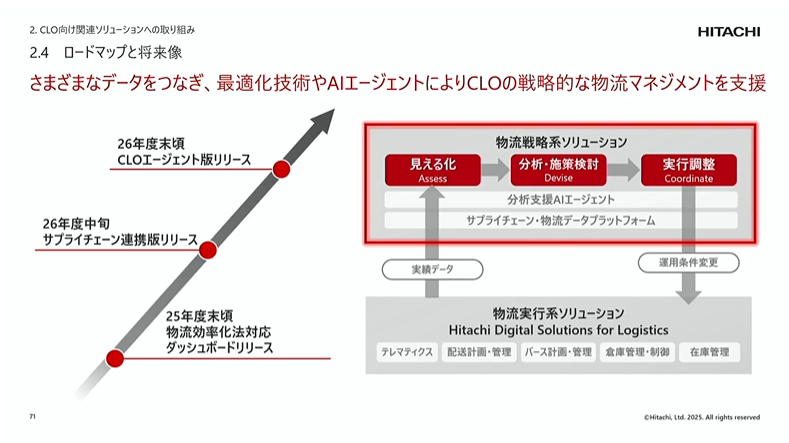 2. CLO向け関連ソリューションへの取り組み

HITACHI

2.4　ロードマップと将来像

さまざまなデータをつなぎ、最適化技術やAIエージェントによりCLOの戦略的な物流マネジメントを支援

26年度末頃
CLOエージェント版リリース

26年度中旬
サプライチェーン連携版リリース

25年度末頃
物流効率化法対応
ダッシュボードリリース

物流戦略系ソリューション

見える化
Assess

分析・施策検討
Devise

実行調整
Coordinate

分析支援AIエージェント

サプライチェーン・物流データプラットフォーム

実績データ

運用条件変更

物流実行系ソリューション
Hitachi Digital Solutions for Logistics

テレマティクス

配送計画・管理

バース計画・管理

倉庫管理・制御

在庫管理

71

©Hitachi, Ltd. 2025. All rights reserved